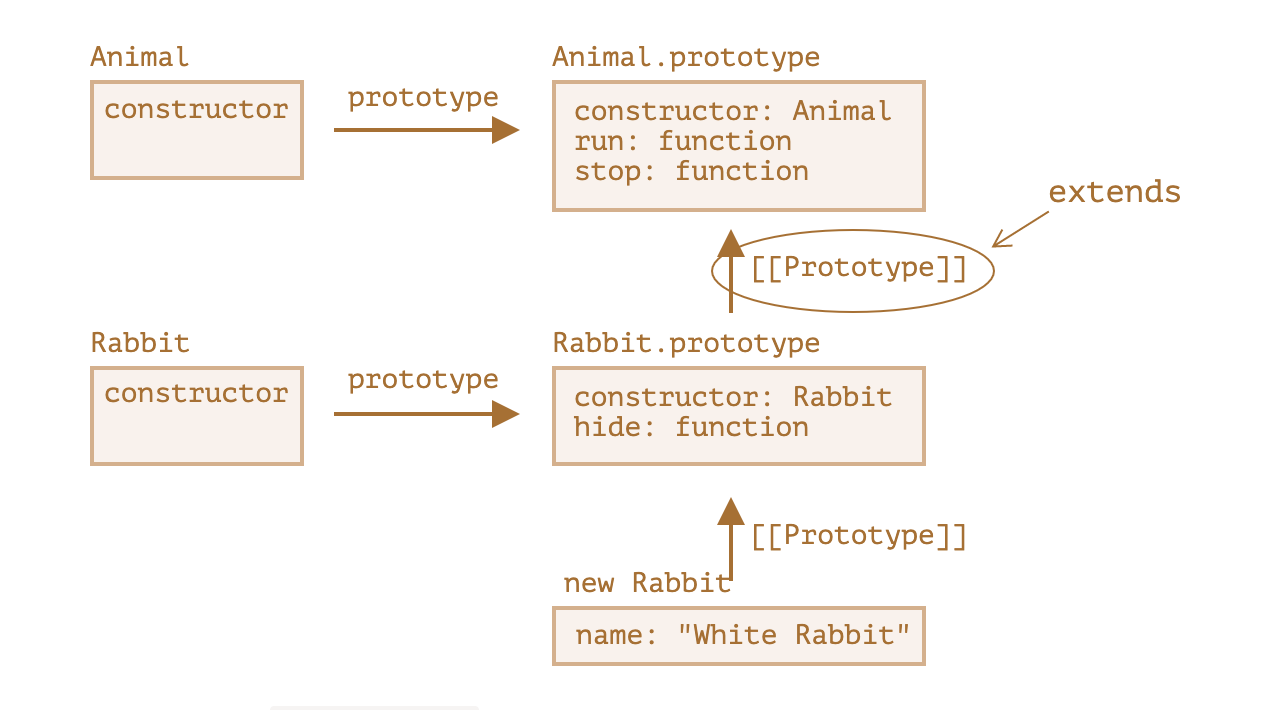 Animal

constructor

prototype

Animal.prototype

constructor: Animal
run: function
stop: function

extends

[[Prototype]]

Rabbit

constructor

prototype

Rabbit.prototype

constructor: Rabbit
hide: function

[[Prototype]]

new Rabbit

name: "White Rabbit"